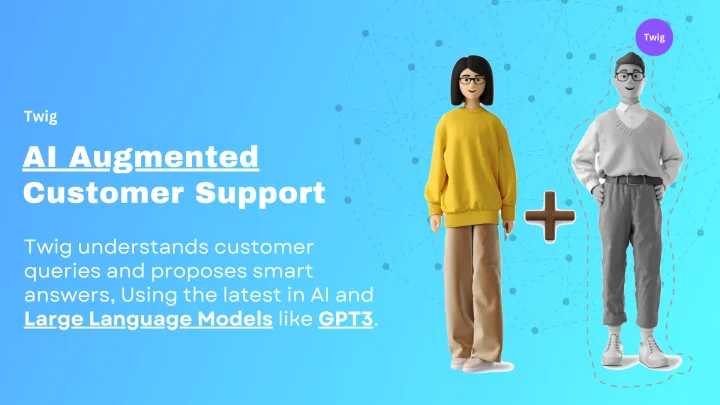 Twig

AI Augmented Customer Support

Twig understands customer queries and proposes smart answers, Using the latest in AI and Large Language Models like GPT3.

Twig